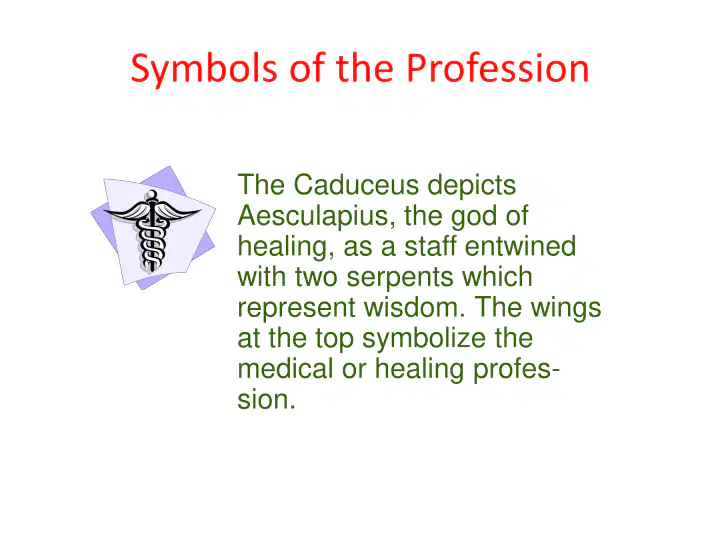 Symbols of the Profession

The Caduceus depicts Aesculapius, the god of healing, as a staff entwined with two serpents which represent wisdom. The wings at the top symbolize the medical or healing profession.